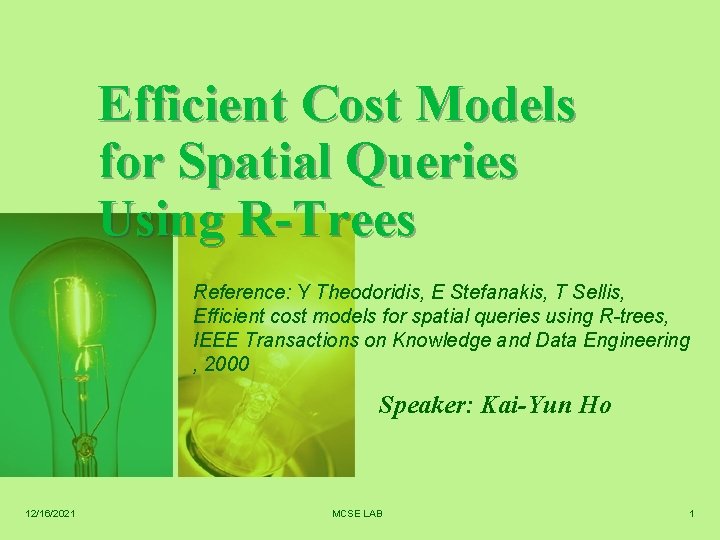 Efficient Cost Models for Spatial Queries Using R-Trees

Reference: Y Theodoridis, E Stefanakis, T Sellis, Efficient cost models for spatial queries using R-trees, IEEE Transactions on Knowledge and Data Engineering , 2000

Speaker: Kai-Yun Ho

12/16/2021

MCSE LAB

1